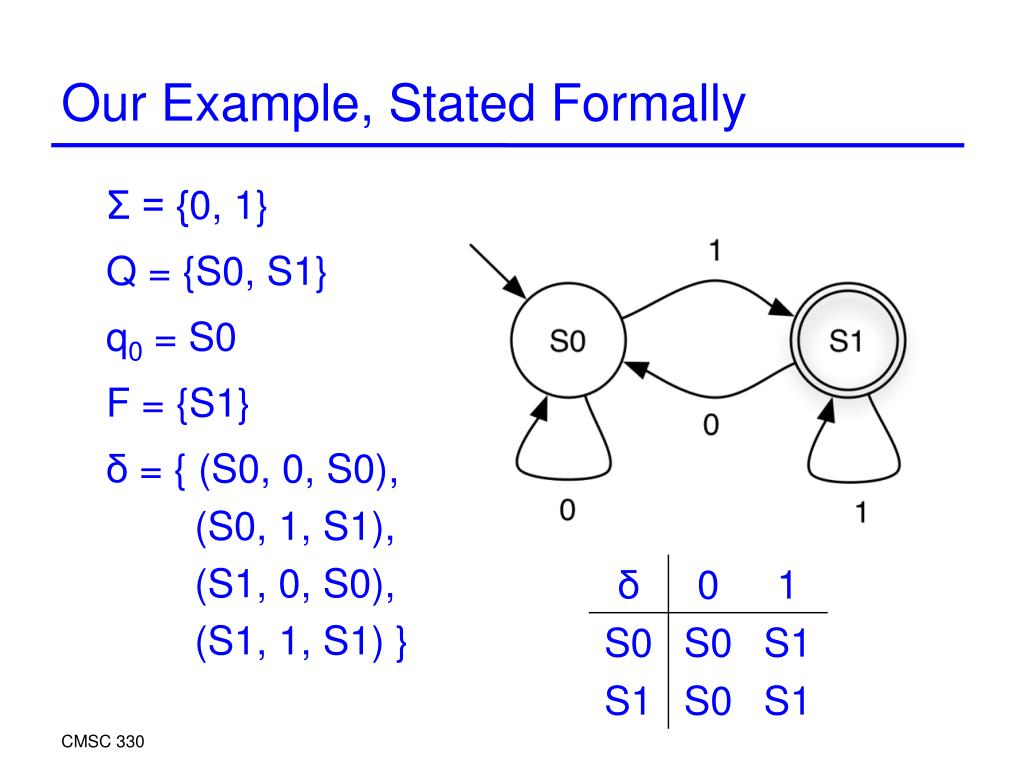 Our Example, Stated Formally

Σ = {0, 1}

Q = {S0, S1}

$q_0$ = S0

F = {S1}

δ = { (S0, 0, S0),
(S0, 1, S1),
(S1, 0, S0),
(S1, 1, S1) }

1

S0

S1

0

0

1

| δ | 0 | 1 |
|---|---|---|
| S0 | S0 | S1 |
| S1 | S0 | S1 |

CMSC 330